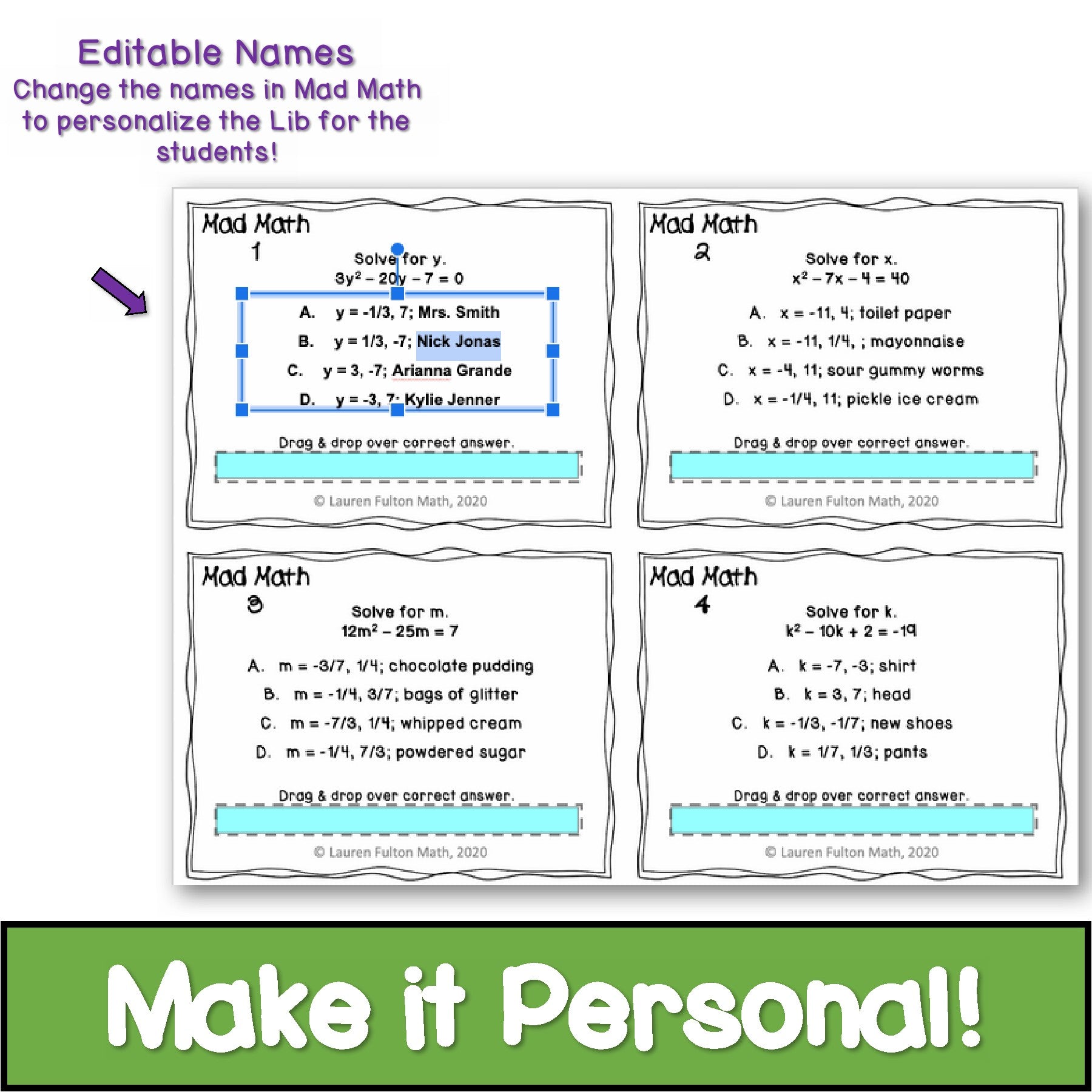 Editable Names
Change the names in Mad Math to personalize the Lib for the students!

Mad Math
1
Solve for y.
$3y^2 - 20y - 7 = 0$
A. y = -1/3, 7; Mrs. Smith
B. y = 1/3, -7; Nick Jonas
C. y = 3, -7; Arianna Grande
D. y = -3, 7; Kylie Jenner
Drag & drop over correct answer.
© Lauren Fulton Math, 2020

Mad Math
2
Solve for x.
$x^2 - 7x - 4 = 40$
A. x = -11, 4; toilet paper
B. x = -11, 1/4, ; mayonnaise
C. x = -4, 11; sour gummy worms
D. x = -1/4, 11; pickle ice cream
Drag & drop over correct answer.
© Lauren Fulton Math, 2020

Mad Math
3
Solve for m.
$12m^2 - 25m = 7$
A. m = -3/7, 1/4; chocolate pudding
B. m = -1/4, 3/7; bags of glitter
C. m = -7/3, 1/4; whipped cream
D. m = -1/4, 7/3; powdered sugar
Drag & drop over correct answer.
© Lauren Fulton Math, 2020

Mad Math
4
Solve for k.
$k^2 - 10k + 2 = -19$
A. k = -7, -3; shirt
B. k = 3, 7; head
C. k = -1/3, -1/7; new shoes
D. k = 1/7, 1/3; pants
Drag & drop over correct answer.
© Lauren Fulton Math, 2020

Make it Personal!